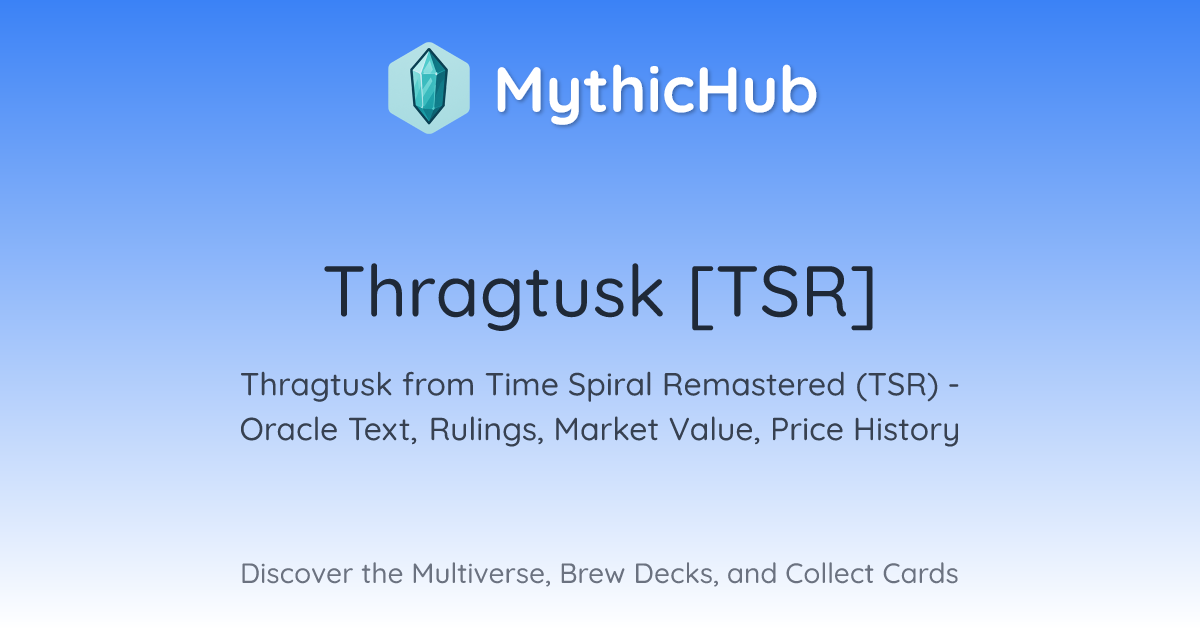 MythicHub

Thragtusk [TSR]

Thragtusk from Time Spiral Remastered (TSR) - Oracle Text, Rulings, Market Value, Price History

Discover the Multiverse, Brew Decks, and Collect Cards